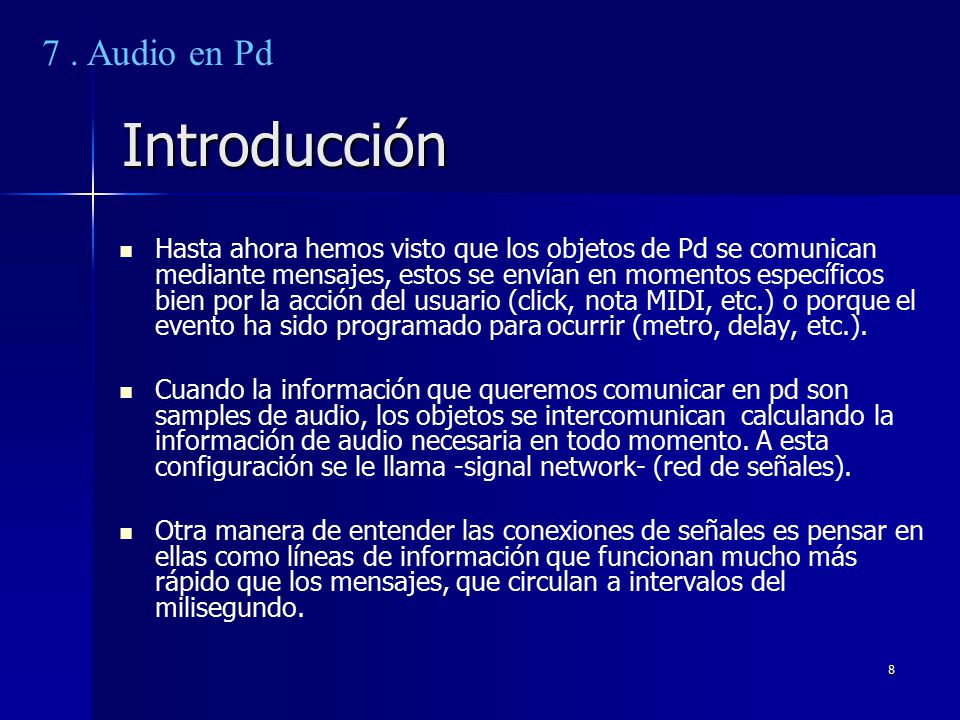 7 . Audio en Pd

Introducción

Hasta ahora hemos visto que los objetos de Pd se comunican mediante mensajes, estos se envían en momentos específicos bien por la acción del usuario (click, nota MIDI, etc.) o porque el evento ha sido programado para ocurrir (metro, delay, etc.).

Cuando la información que queremos comunicar en pd son samples de audio, los objetos se intercomunican calculando la información de audio necesaria en todo momento. A esta configuración se le llama -signal network- (red de señales).

Otra manera de entender las conexiones de señales es pensar en ellas como líneas de información que funcionan mucho más rápido que los mensajes, que circulan a intervalos del milisegundo.

8